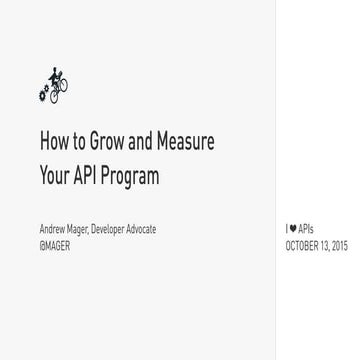 How to Grow and Measure Your API Program

Andrew Mager, Developer Advocate
@MAGER

I ♥ APIs
OCTOBER 13, 2015